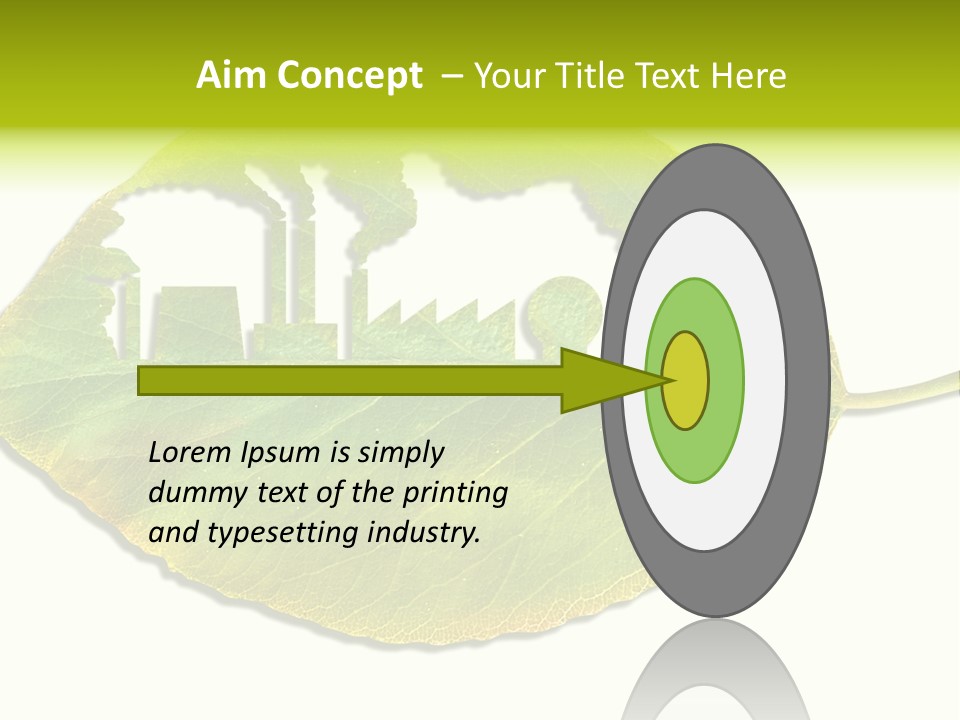 Aim Concept – Your Title Text Here

Lorem Ipsum is simply dummy text of the printing and typesetting industry.